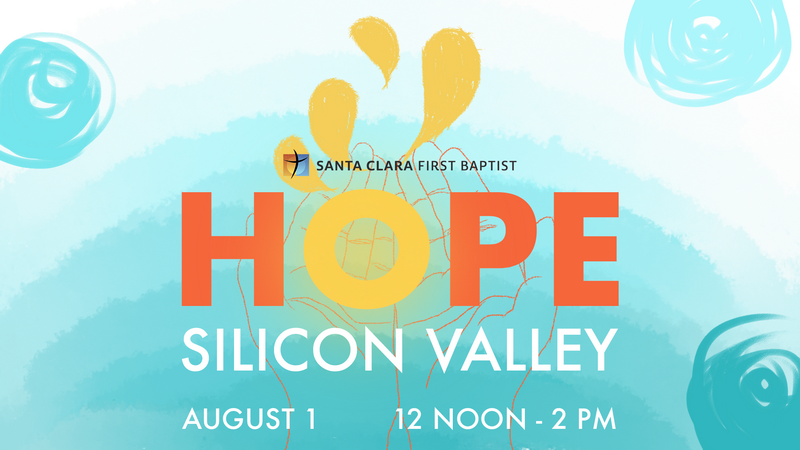 SANTA CLARA FIRST BAPTIST

HOPE

SILICON VALLEY

AUGUST 1 12 NOON - 2 PM